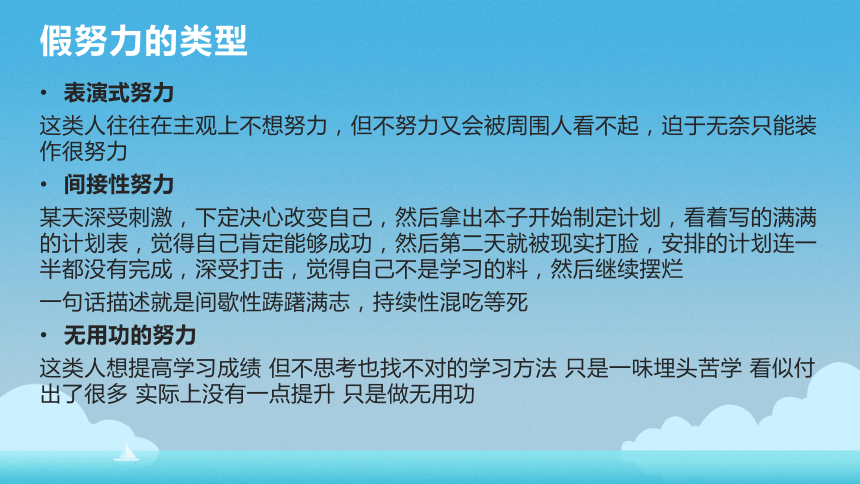 假努力的类型

• 表演式努力

这类人往往在主观上不想努力，但不努力又会被周围人看不起，迫于无奈只能装作很努力

• 间接性努力

某天深受刺激，下定决心改变自己，然后拿出本子开始制定计划，看着写的满满的计划表，觉得自己肯定能够成功，然后第二天就被现实打脸，安排的计划连一半都没有完成，深受打击，觉得自己不是学习的料，然后继续摆烂

一句话描述就是间歇性踌躇满志，持续性混吃等死

• 无用功的努力

这类人想提高学习成绩 但不思考也找不对的学习方法 只是一味埋头苦学 看似付出了很多 实际上没有一点提升 只是做无用功